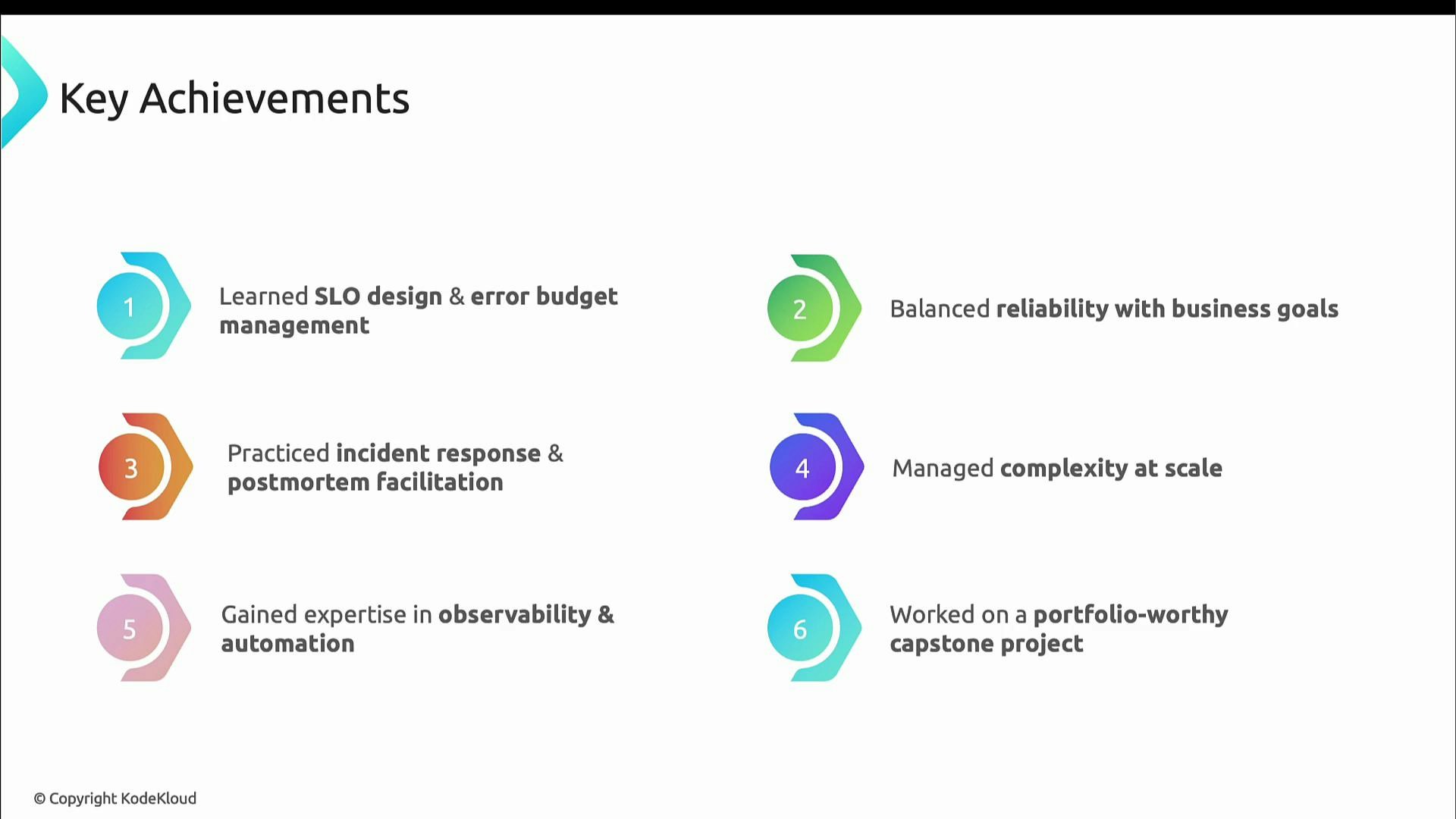 Key Achievements

1 Learned SLO design & error budget management

2 Balanced reliability with business goals

3 Practiced incident response & postmortem facilitation

4 Managed complexity at scale

5 Gained expertise in observability & automation

6 Worked on a portfolio-worthy capstone project

© Copyright KodeKloud